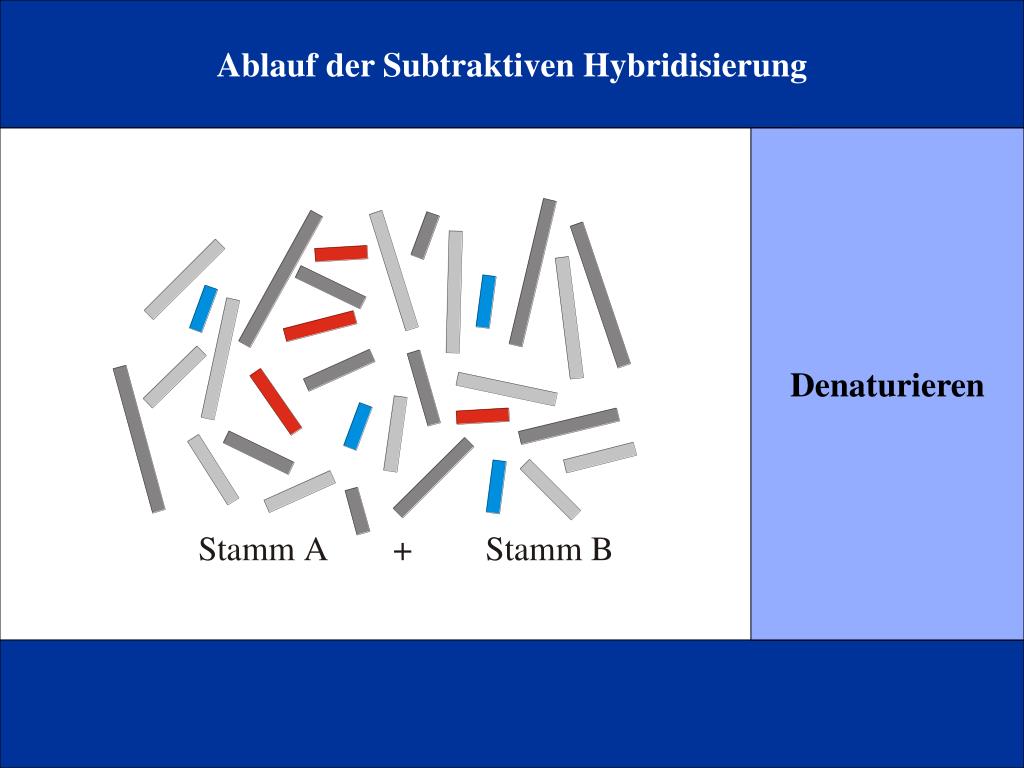 Ablauf der Subtraktiven Hybridisierung

Stamm A + Stamm B

Denaturieren